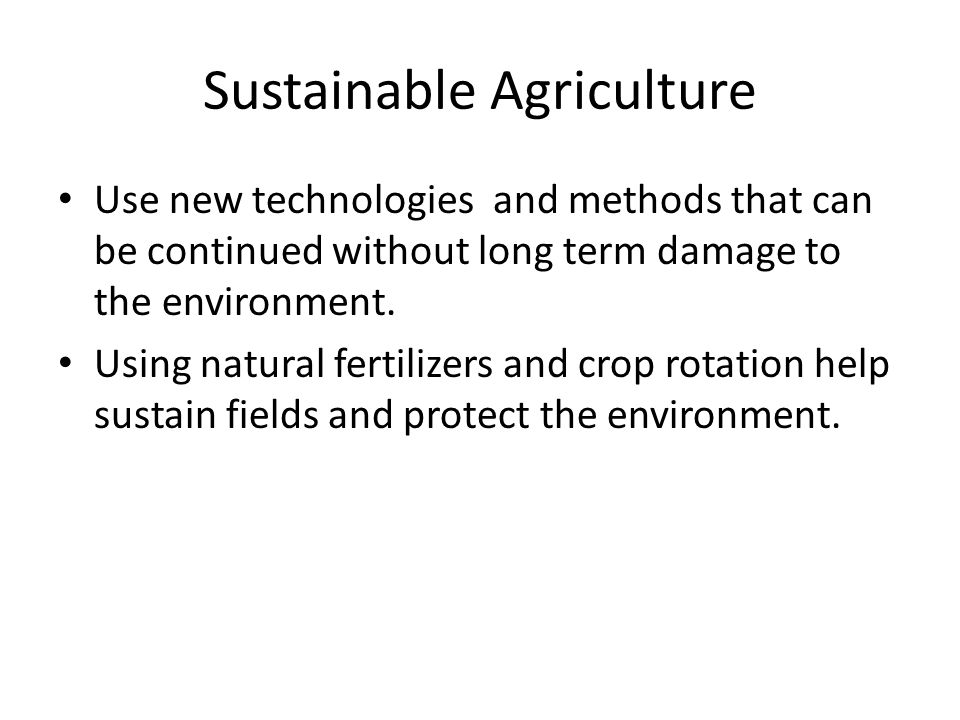 Sustainable Agriculture

• Use new technologies and methods that can be continued without long term damage to the environment.

• Using natural fertilizers and crop rotation help sustain fields and protect the environment.